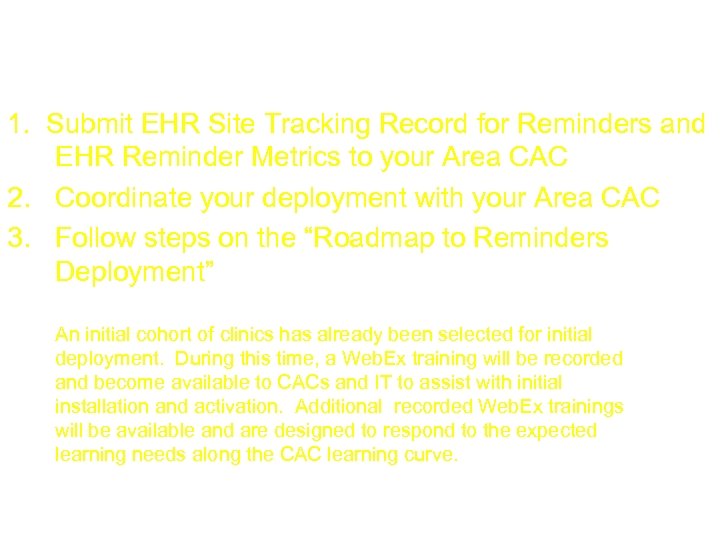 1. Submit EHR Site Tracking Record for Reminders and EHR Reminder Metrics to your Area CAC
2. Coordinate your deployment with your Area CAC
3. Follow steps on the “Roadmap to Reminders Deployment”

An initial cohort of clinics has already been selected for initial deployment. During this time, a WebEx training will be recorded and become available to CACs and IT to assist with initial installation and activation. Additional recorded WebEx trainings will be available and are designed to respond to the expected learning needs along the CAC learning curve.